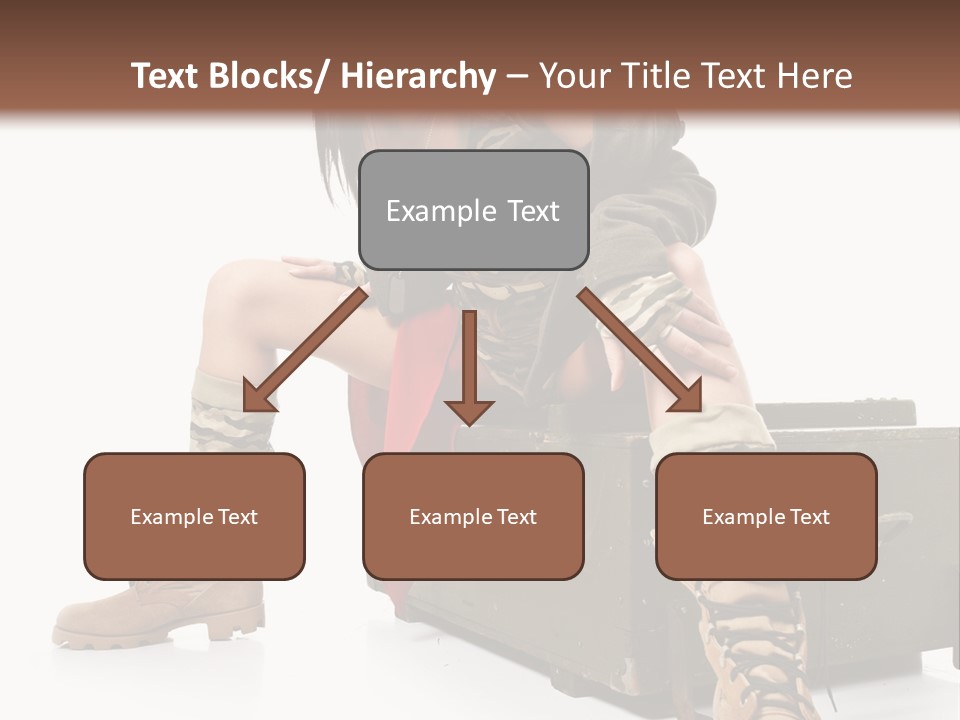 Text Blocks/ Hierarchy – Your Title Text Here

Example Text

Example Text

Example Text

Example Text